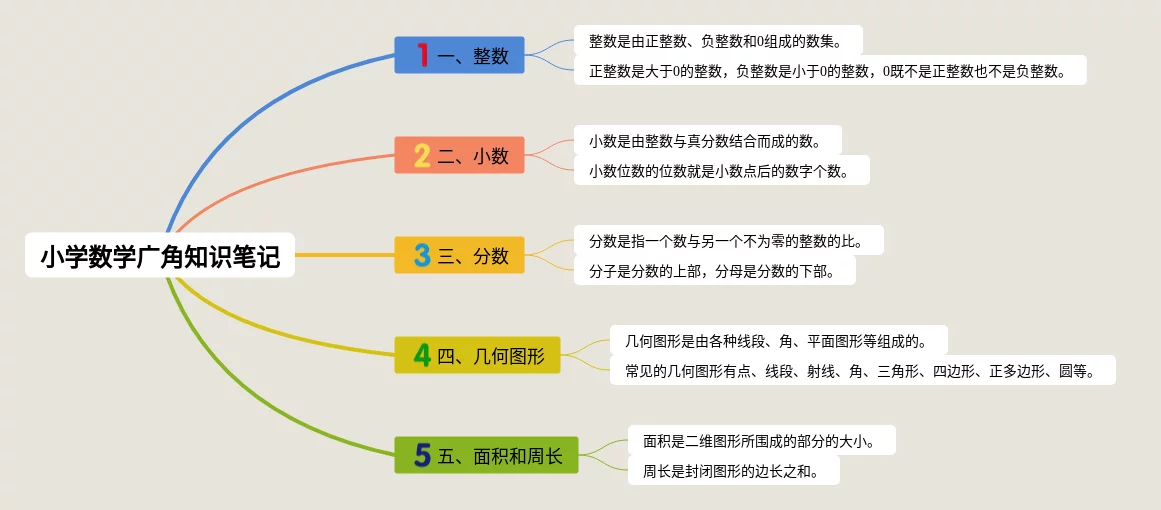 小学数学广角知识笔记

1 一、整数

整数是由正整数、负整数和0组成的数集。

正整数是大于0的整数，负整数是小于0的整数，0既不是正整数也不是负整数。

2 二、小数

小数是由整数与真分数结合而成的数。

小数位数的位数就是小数点后的数字个数。

3 三、分数

分数是指一个数与另一个不为零的整数的比。

分子是分数的上部，分母是分数的下部。

4 四、几何图形

几何图形是由各种线段、角、平面图形等组成的。

常见的几何图形有点、线段、射线、角、三角形、四边形、正多边形、圆等。

5 五、面积和周长

面积是二维图形所围成的部分的大小。

周长是封闭图形的边长之和。